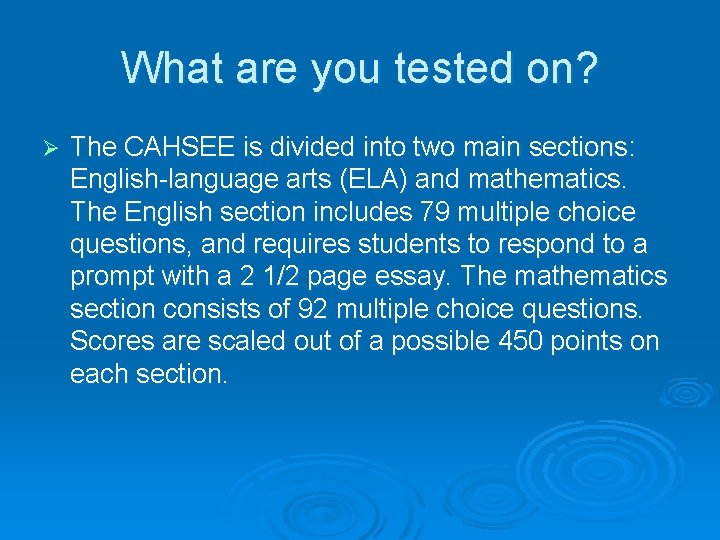 What are you tested on?

➢ The CAHSEE is divided into two main sections: English-language arts (ELA) and mathematics. The English section includes 79 multiple choice questions, and requires students to respond to a prompt with a 2 1/2 page essay. The mathematics section consists of 92 multiple choice questions. Scores are scaled out of a possible 450 points on each section.